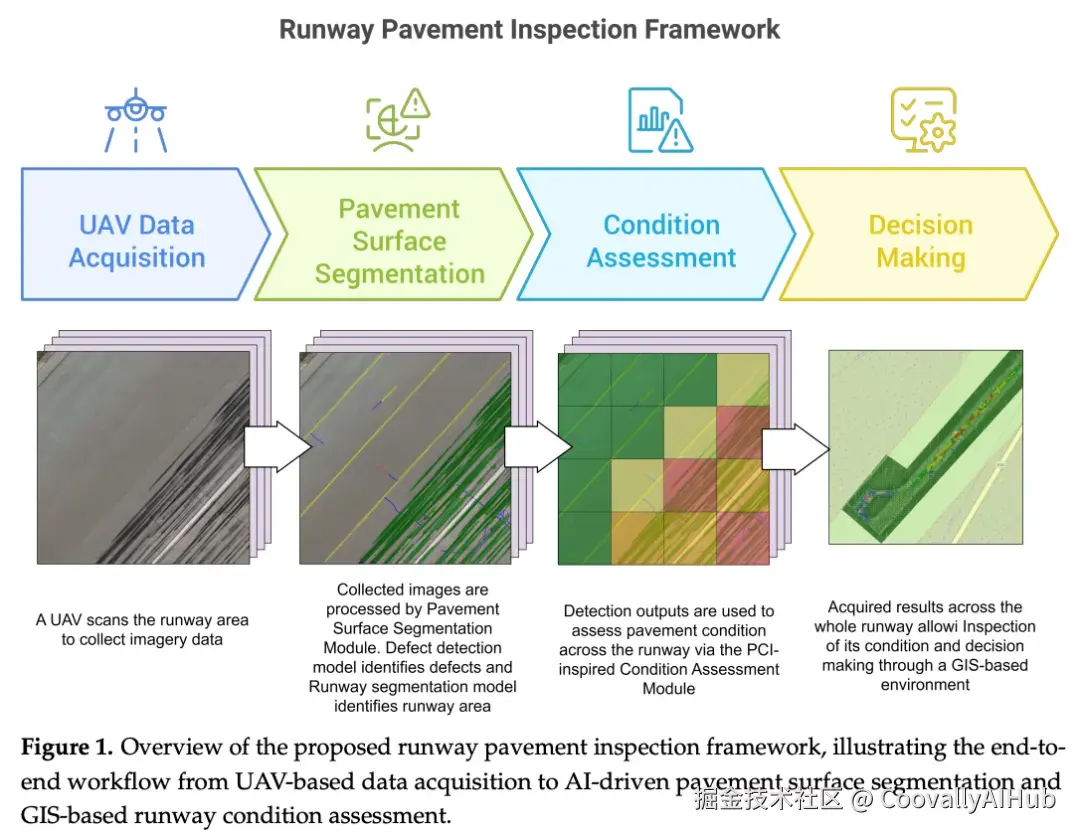 Runway Pavement Inspection Framework

UAV Data Acquisition

Pavement Surface Segmentation

Condition Assessment

Decision Making

A UAV scans the runway area to collect imagery data

Collected images are processed by Pavement Surface Segmentation Module. Defect detection model identifies defects and Runway segmentation model identifies runway area

Detection outputs are used to assess pavement condition across the runway via the PCI-inspired Condition Assessment Module

Acquired results across the whole runway allowi Inspection of its condition and decision making through a GIS-based environment

**Figure 1.** Overview of the proposed runway pavement inspection framework, illustrating the end-to-end workflow from UAV-based data acquisition to AI-driven pavement surface segmentation and GIS-based runway condition assessment.

掘金技术社区 @ CoovallyAIHub